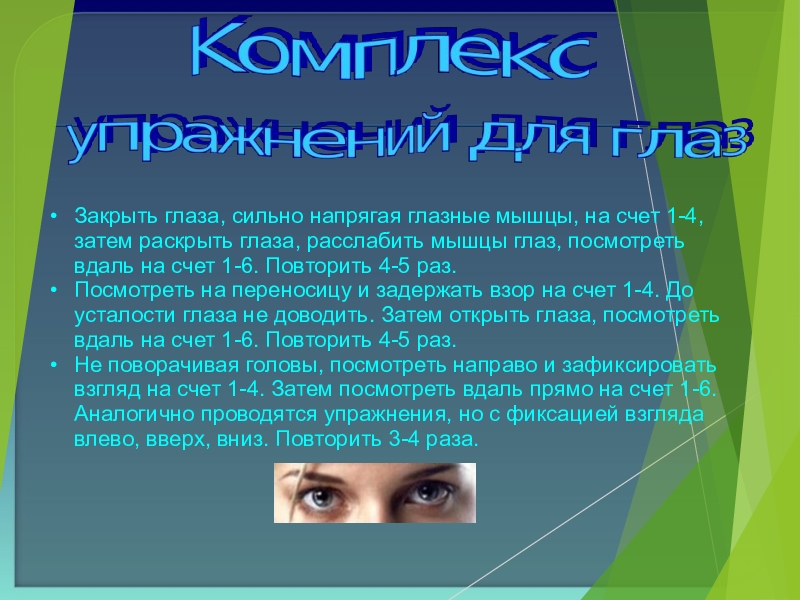 Комплекс упражнений для глаз

• Закрыть глаза, сильно напрягая глазные мышцы, на счет 1-4, затем раскрыть глаза, расслабить мышцы глаз, посмотреть вдаль на счет 1-6. Повторить 4-5 раз.
• Посмотреть на переносицу и задержать взор на счет 1-4. До усталости глаза не доводить. Затем открыть глаза, посмотреть вдаль на счет 1-6. Повторить 4-5 раз.
• Не поворачивая головы, посмотреть направо и зафиксировать взгляд на счет 1-4. Затем посмотреть вдаль прямо на счет 1-6. Аналогично проводятся упражнения, но с фиксацией взгляда влево, вверх, вниз. Повторить 3-4 раза.